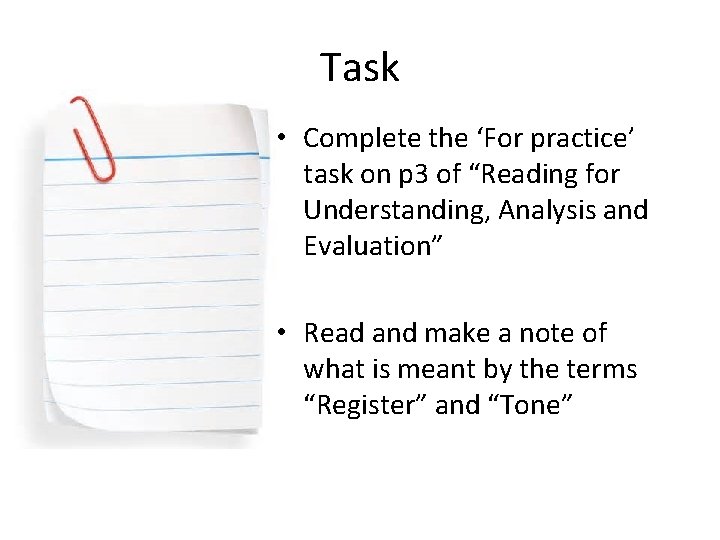 Task

• Complete the ‘For practice’ task on p3 of “Reading for Understanding, Analysis and Evaluation”

• Read and make a note of what is meant by the terms “Register” and “Tone”